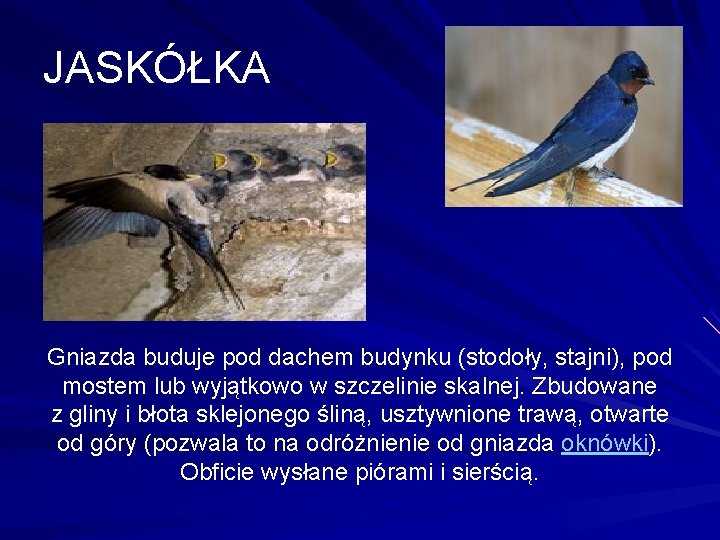 JASKÓŁKA

Gniazda buduje pod dachem budynku (stodoły, stajni), pod mostem lub wyjątkowo w szczelinie skalnej. Zbudowane z gliny i błota sklejonego śliną, usztywnione trawą, otwarte od góry (pozwala to na odróżnienie od gniazda oknówki). Obficie wysłane piórami i sierścią.